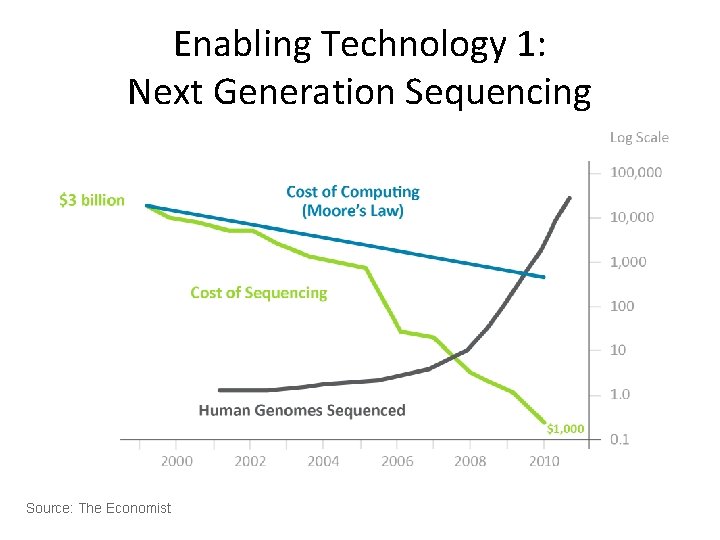 Enabling Technology 1:
Next Generation Sequencing

Log Scale

100,000
10,000
1,000
100
10
1.0
0.1

$3 billion

Cost of Computing
(Moore's Law)

Cost of Sequencing

Human Genomes Sequenced

$1,000

2000
2002
2004
2006
2008
2010

Source: The Economist